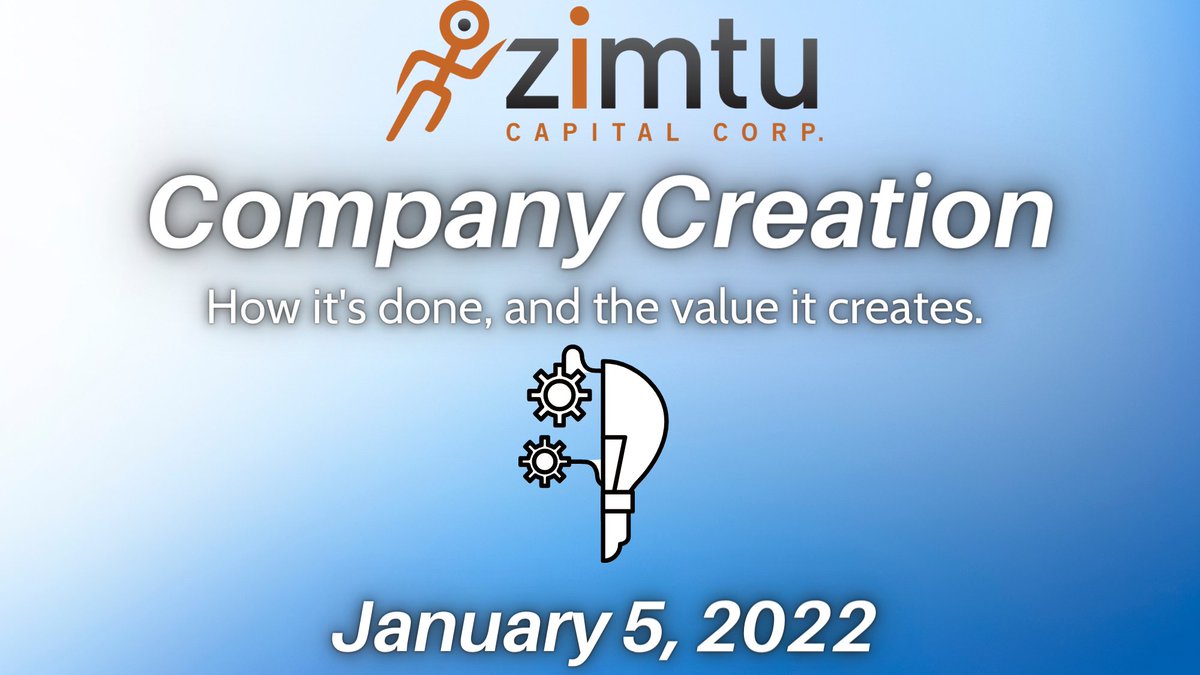 zimtu
CAPITAL CORP.

Company Creation

How it's done, and the value it creates.

January 5, 2022